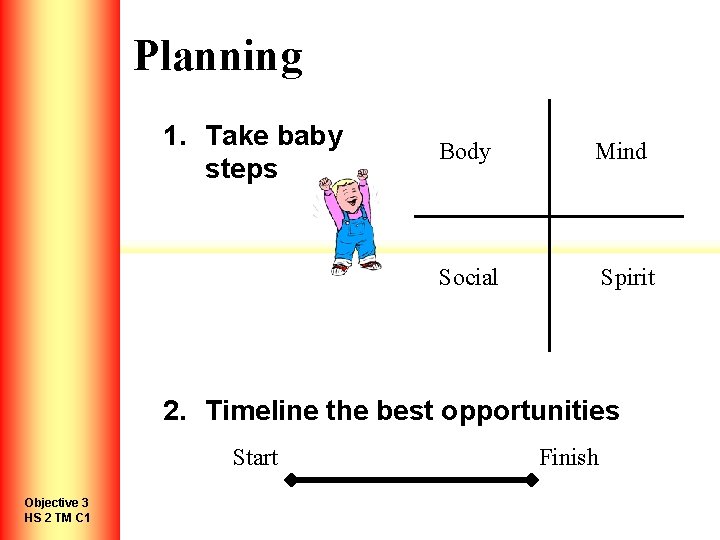 Planning

1. Take baby steps

| Body | Mind |
|---|---|
| Social | Spirit |

2. Timeline the best opportunities

Start Finish

Objective 3
HS 2 TM C1